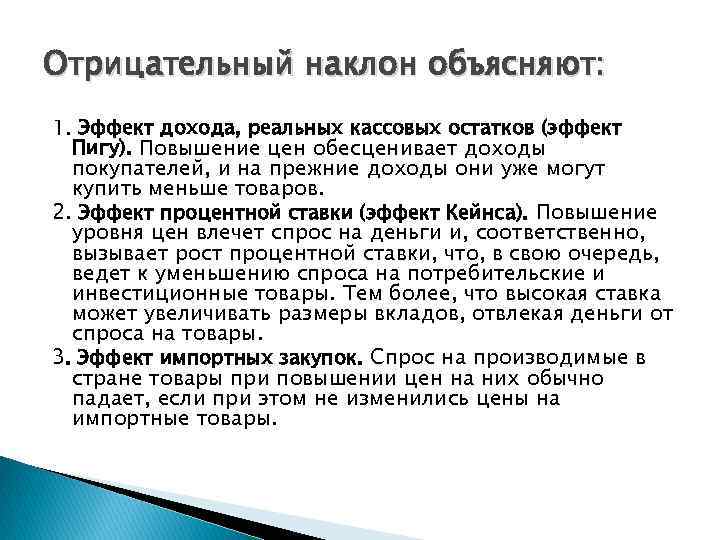 Отрицательный наклон объясняют:

1. Эффект дохода, реальных кассовых остатков (эффект Пигу). Повышение цен обесценивает доходы покупателей, и на прежние доходы они уже могут купить меньше товаров.

2. Эффект процентной ставки (эффект Кейнса). Повышение уровня цен влечет спрос на деньги и, соответственно, вызывает рост процентной ставки, что, в свою очередь, ведет к уменьшению спроса на потребительские и инвестиционные товары. Тем более, что высокая ставка может увеличивать размеры вкладов, отвлекая деньги от спроса на товары.

3. Эффект импортных закупок. Спрос на производимые в стране товары при повышении цен на них обычно падает, если при этом не изменились цены на импортные товары.